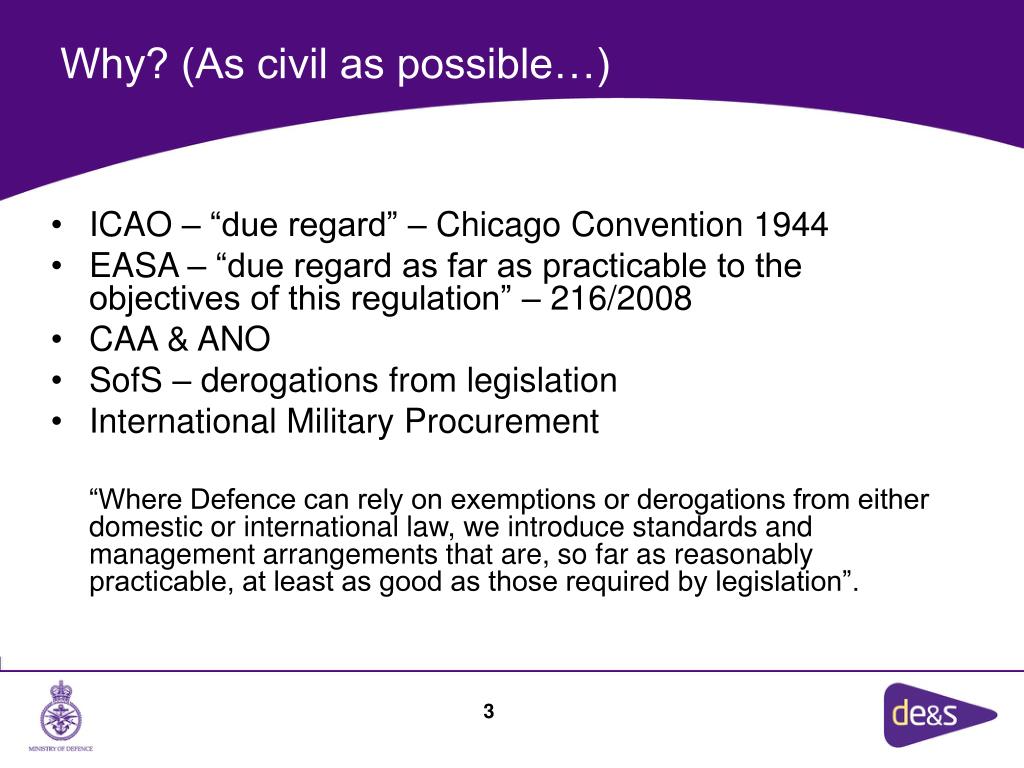 Why? (As civil as possible…)

• ICAO – “due regard” – Chicago Convention 1944
• EASA – “due regard as far as practicable to the objectives of this regulation” – 216/2008
• CAA & ANO
• SofS – derogations from legislation
• International Military Procurement

“Where Defence can rely on exemptions or derogations from either domestic or international law, we introduce standards and management arrangements that are, so far as reasonably practicable, at least as good as those required by legislation”.

MINISTRY OF DEFENCE

3

de&s